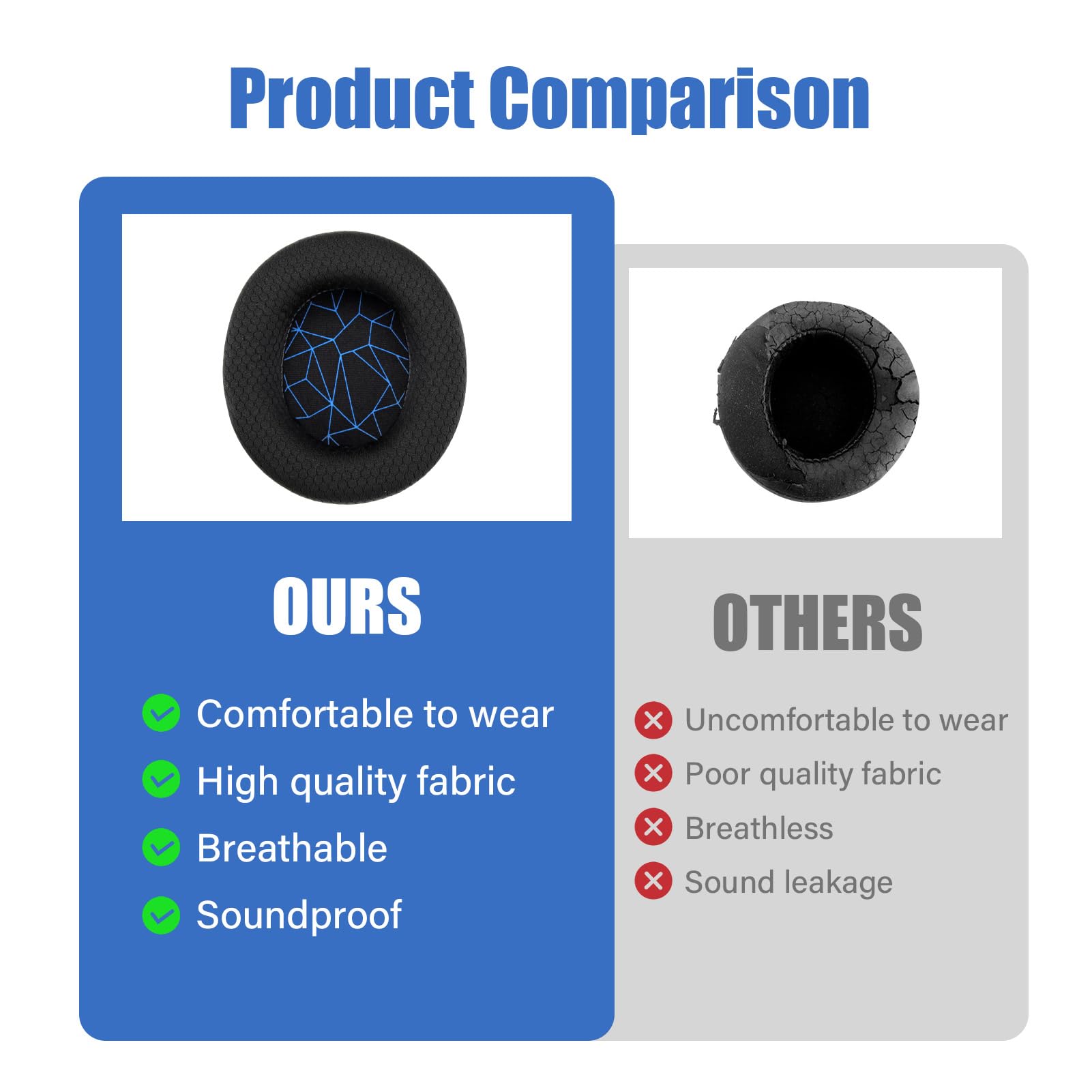 Product Comparison

OURS

Comfortable to wear
High quality fabric
Breathable
Soundproof

OTHERS

Uncomfortable to wear
Poor quality fabric
Breathless
Sound leakage